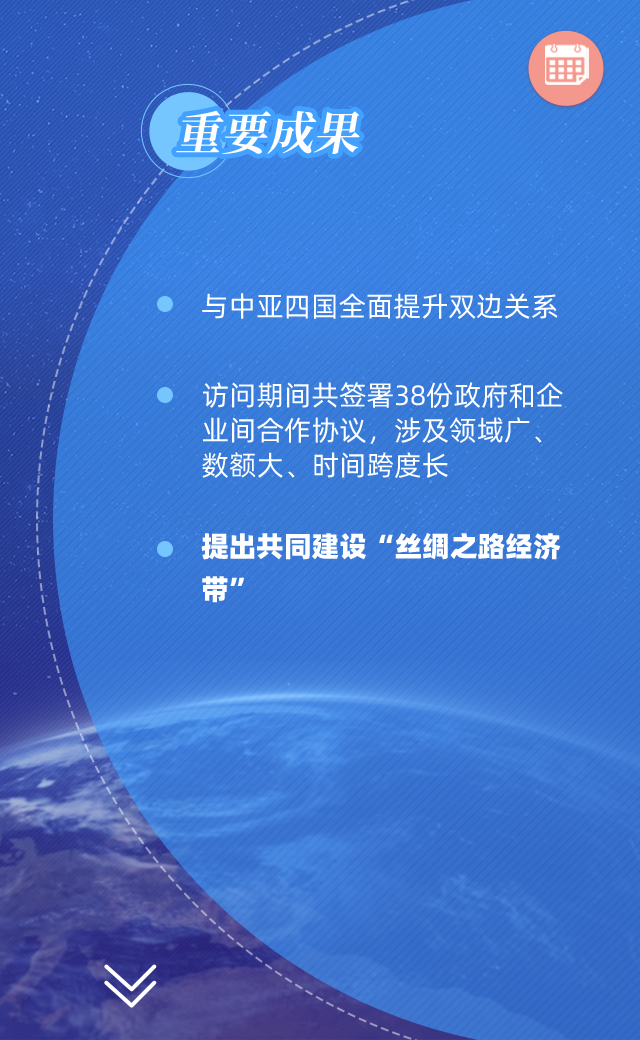 重要成果

与中亚四国全面提升双边关系

访问期间共签署38份政府和企业间合作协议，涉及领域广、数额大、时间跨度长

提出共同建设“丝绸之路经济带”